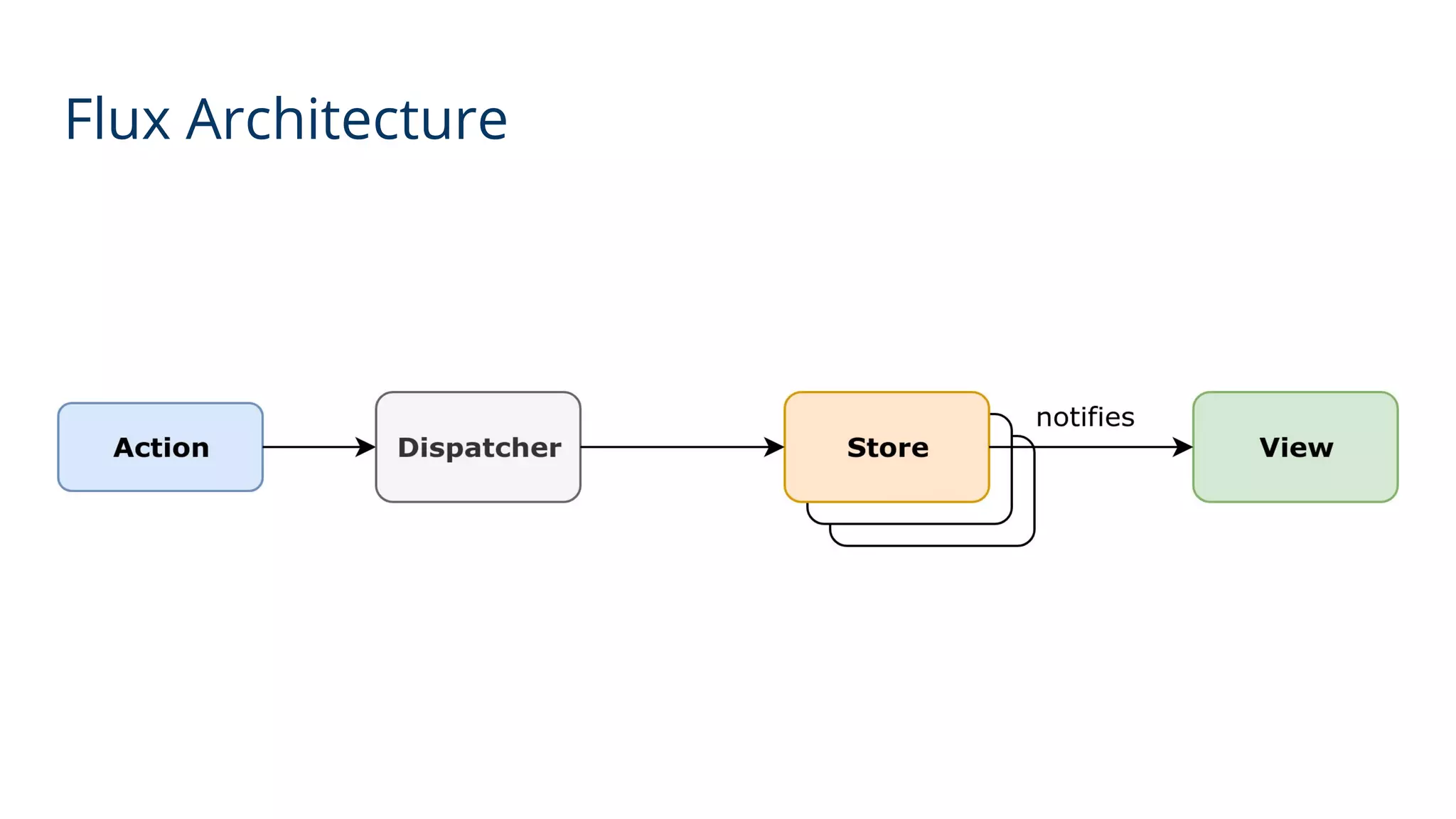 Flux Architecture

Action

Dispatcher

Store

notifies

View